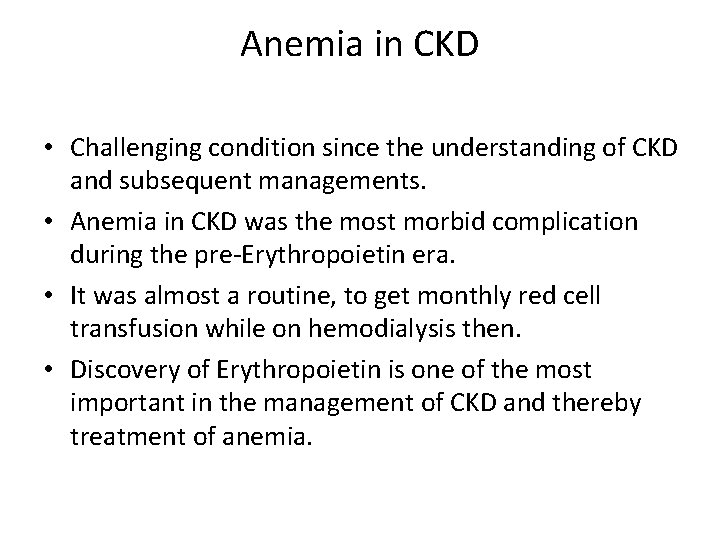 Anemia in CKD

• Challenging condition since the understanding of CKD and subsequent managements.

• Anemia in CKD was the most morbid complication during the pre-Erythropoietin era.

• It was almost a routine, to get monthly red cell transfusion while on hemodialysis then.

• Discovery of Erythropoietin is one of the most important in the management of CKD and thereby treatment of anemia.